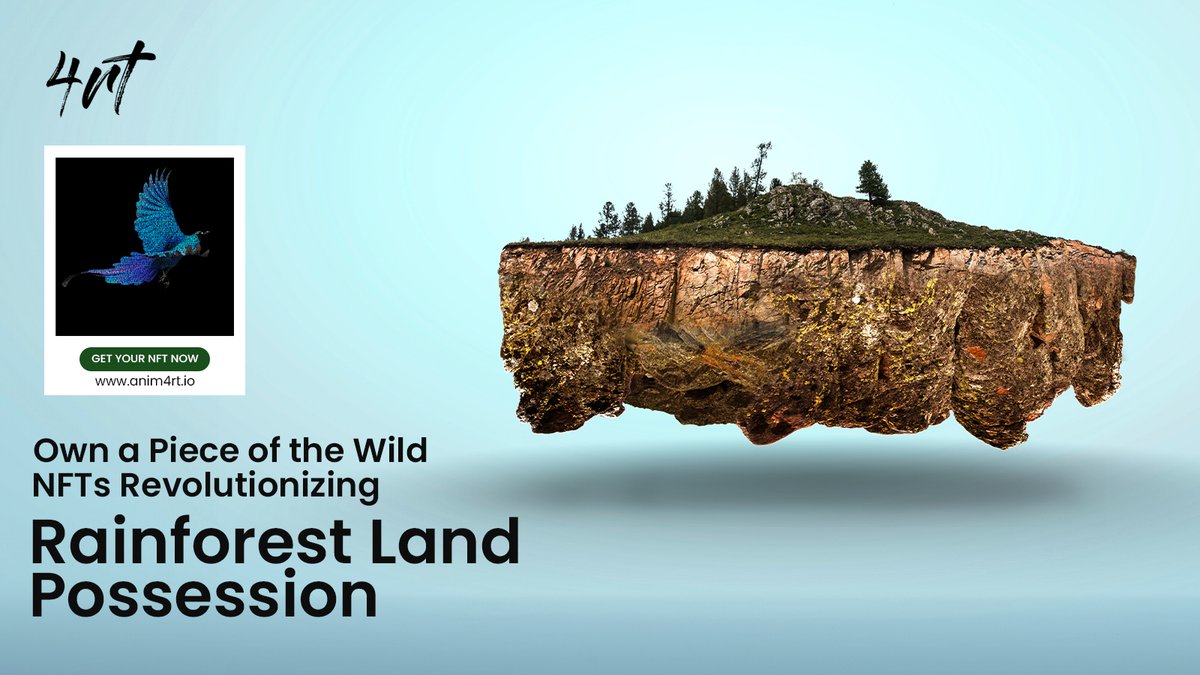 4rt

GET YOUR NFT NOW

www.anim4rt.io

Own a Piece of the Wild
NFTs Revolutionizing

Rainforest Land Possession